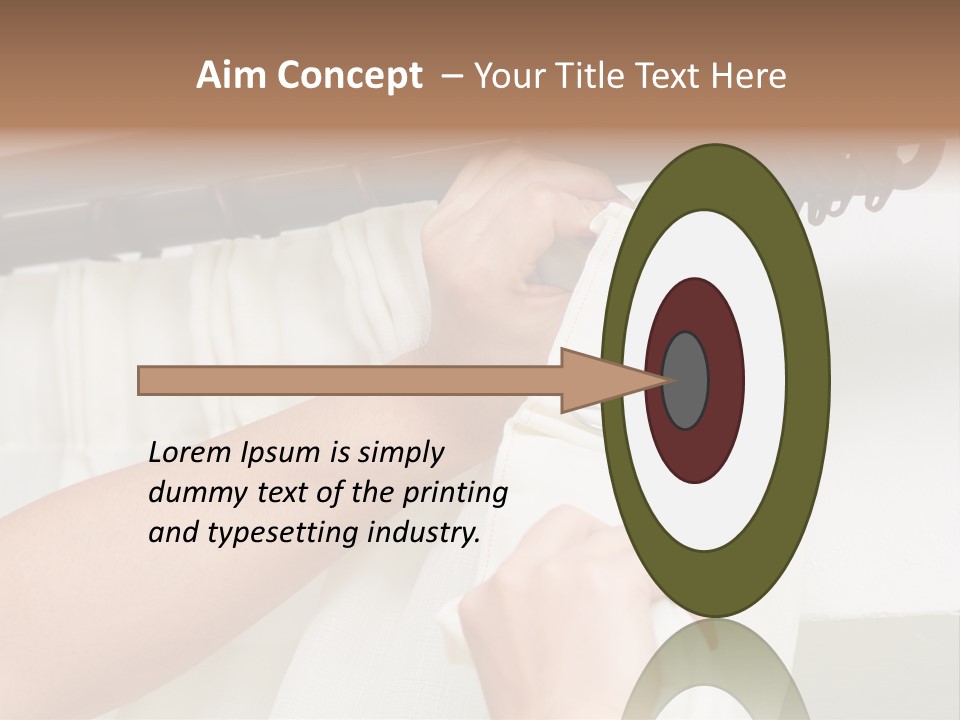 Aim Concept – Your Title Text Here

Lorem Ipsum is simply dummy text of the printing and typesetting industry.